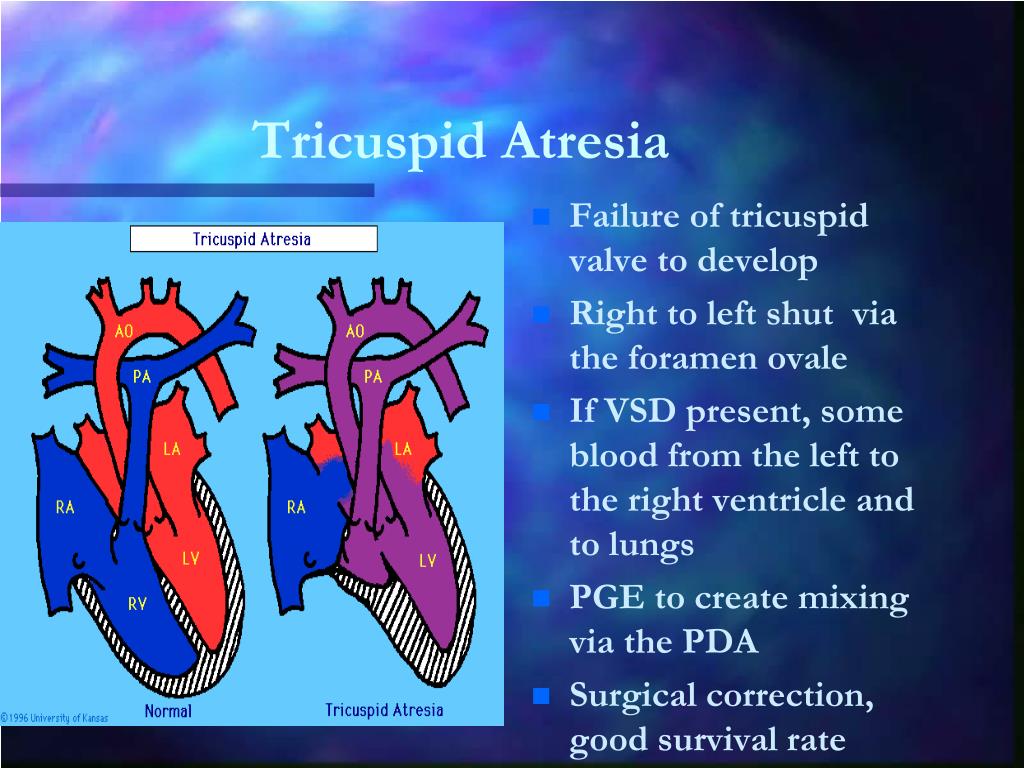 Tricuspid Atresia

Tricuspid Atresia

AO
PA
LA
RA
LV
RV

AO
PA
LA
RA
LV

©1996 University of Kansas
Normal
Tricuspid Atresia

- Failure of tricuspid valve to develop
- Right to left shut via the foramen ovale
- If VSD present, some blood from the left to the right ventricle and to lungs
- PGE to create mixing via the PDA
- Surgical correction, good survival rate